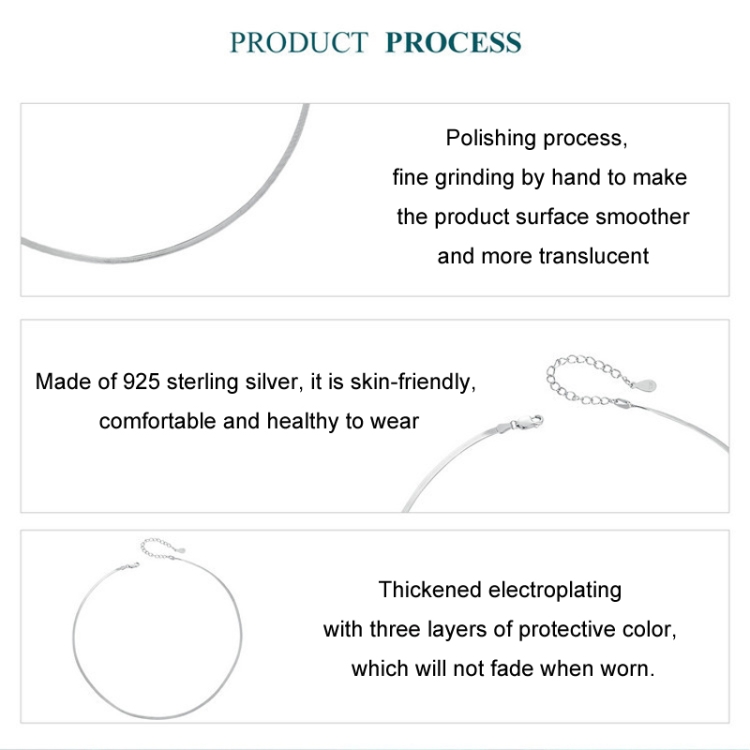 PRODUCT PROCESS

Polishing process,
fine grinding by hand to make
the product surface smoother
and more translucent

Made of 925 sterling silver, it is skin-friendly,
comfortable and healthy to wear

Thickened electroplating
with three layers of protective color,
which will not fade when worn.